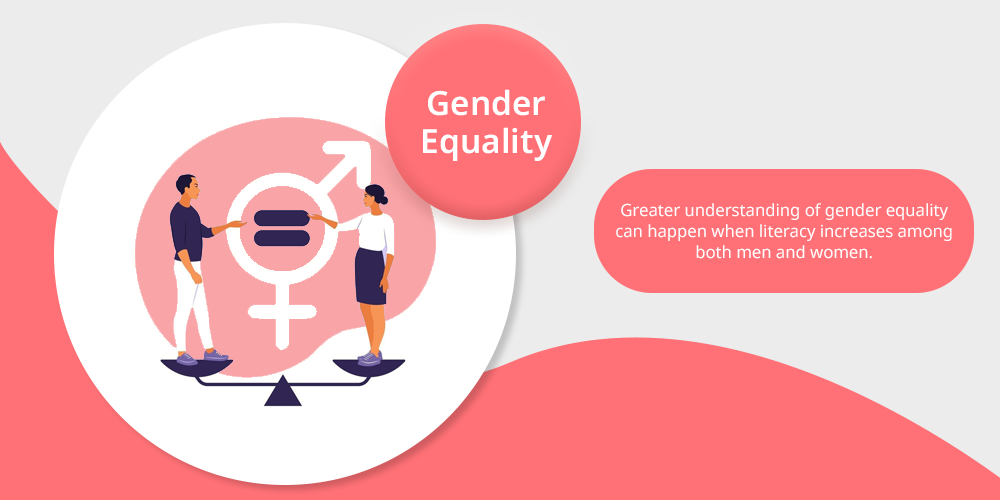 Gender Equality

Greater understanding of gender equality can happen when literacy increases among both men and women.